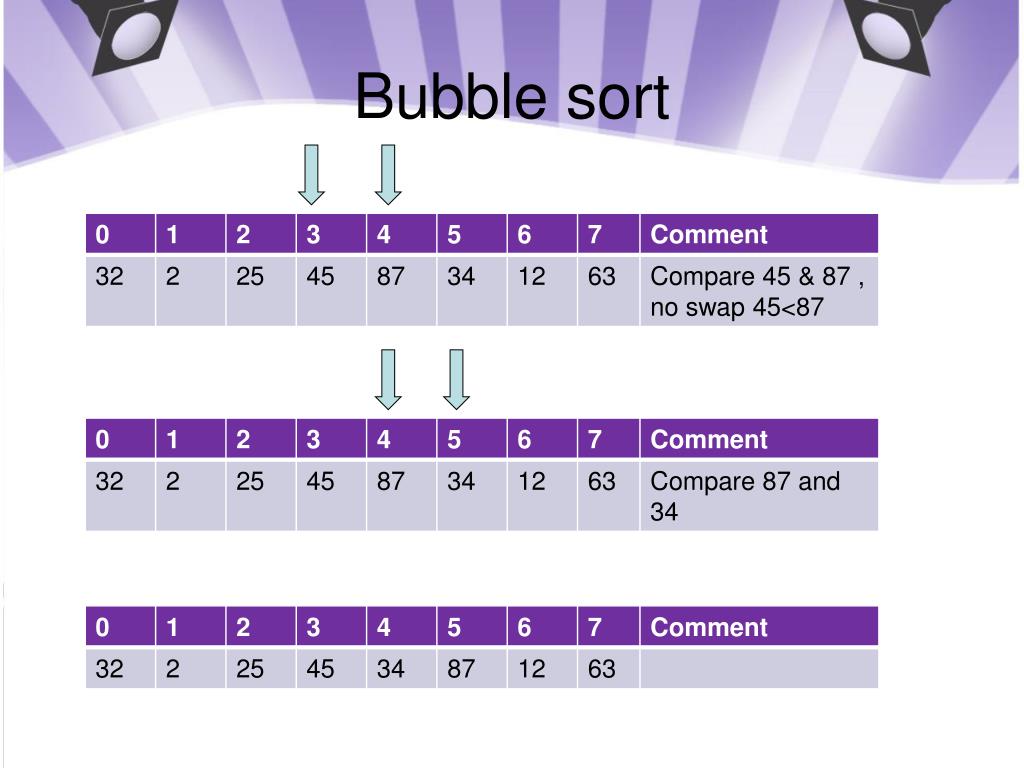 Bubble sort

| 0 | 1 | 2 | 3 | 4 | 5 | 6 | 7 | Comment |
|---|---|---|---|---|---|---|---|---|
| 32 | 2 | 25 | 45 | 87 | 34 | 12 | 63 | Compare 45 & 87 , no swap 45<87 |

| 0 | 1 | 2 | 3 | 4 | 5 | 6 | 7 | Comment |
|---|---|---|---|---|---|---|---|---|
| 32 | 2 | 25 | 45 | 87 | 34 | 12 | 63 | Compare 87 and 34 |

| 0 | 1 | 2 | 3 | 4 | 5 | 6 | 7 | Comment |
|---|---|---|---|---|---|---|---|---|
| 32 | 2 | 25 | 45 | 34 | 87 | 12 | 63 | |